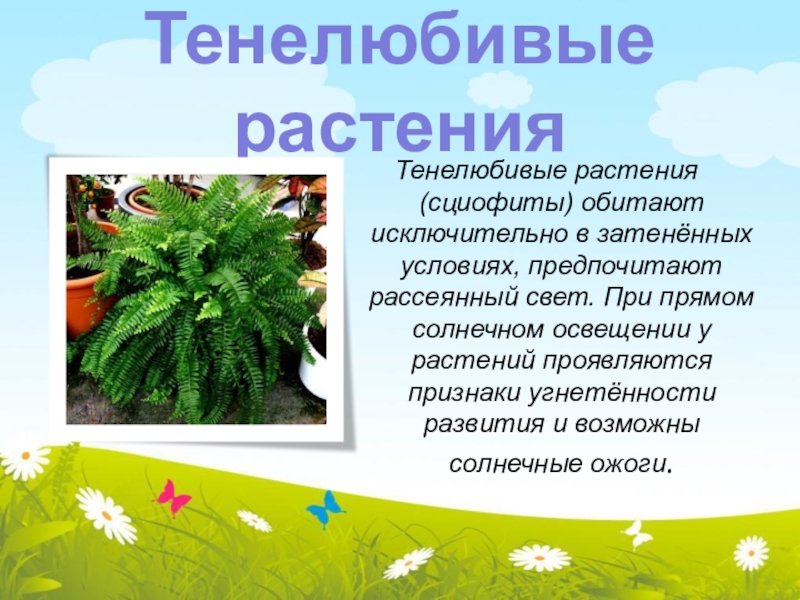 Тенелюбивые растения

Тенелюбивые растения (сциофиты) обитают исключительно в затенённых условиях, предпочитают рассеянный свет. При прямом солнечном освещении у растений проявляются признаки угнетённости развития и возможны солнечные ожоги.